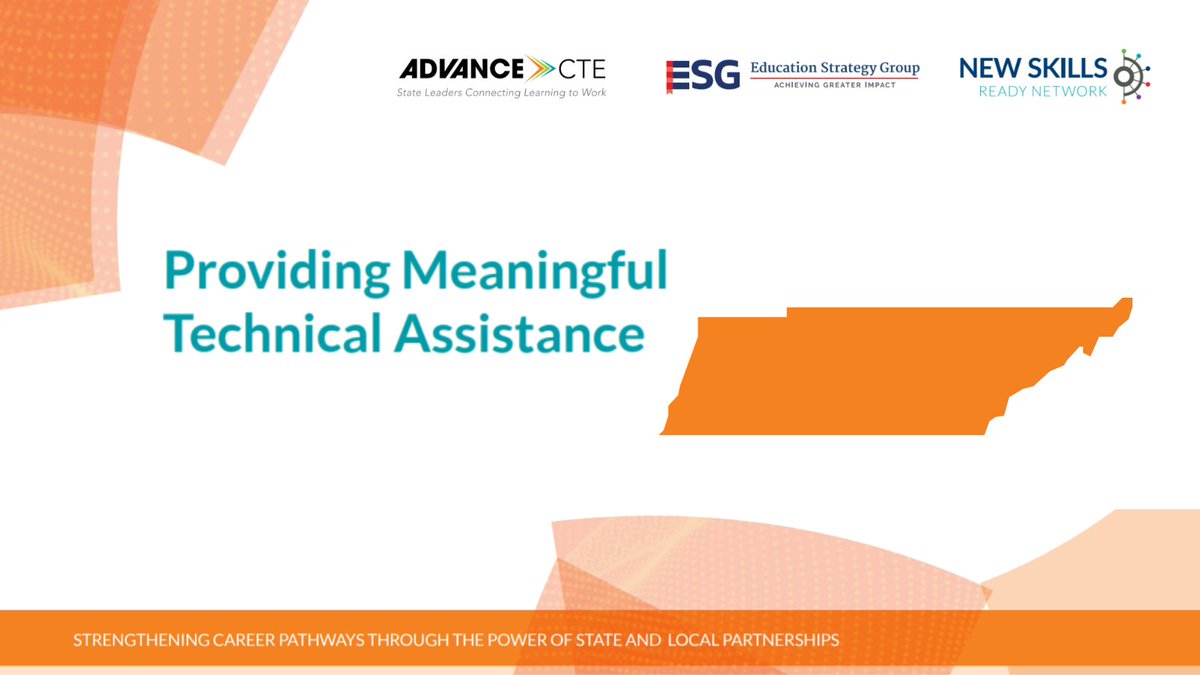 ADVANCE CTE
State Leaders Connecting Learning to Work

ESG Education Strategy Group
ACHIEVING GREATER IMPACT

NEW SKILLS
READY NETWORK

Providing Meaningful Technical Assistance

STRENGTHENING CAREER PATHWAYS THROUGH THE POWER OF STATE AND LOCAL PARTNERSHIPS